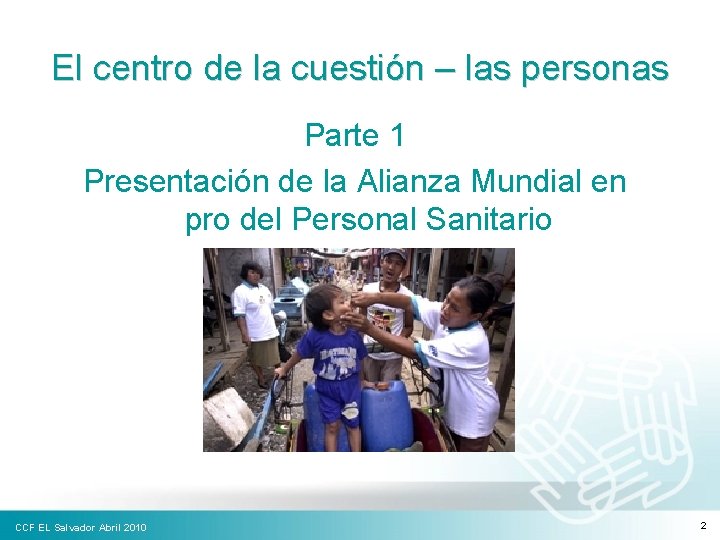 El centro de la cuestión – las personas

Parte 1

Presentación de la Alianza Mundial en pro del Personal Sanitario

CCF EL Salvador Abril 2010

2